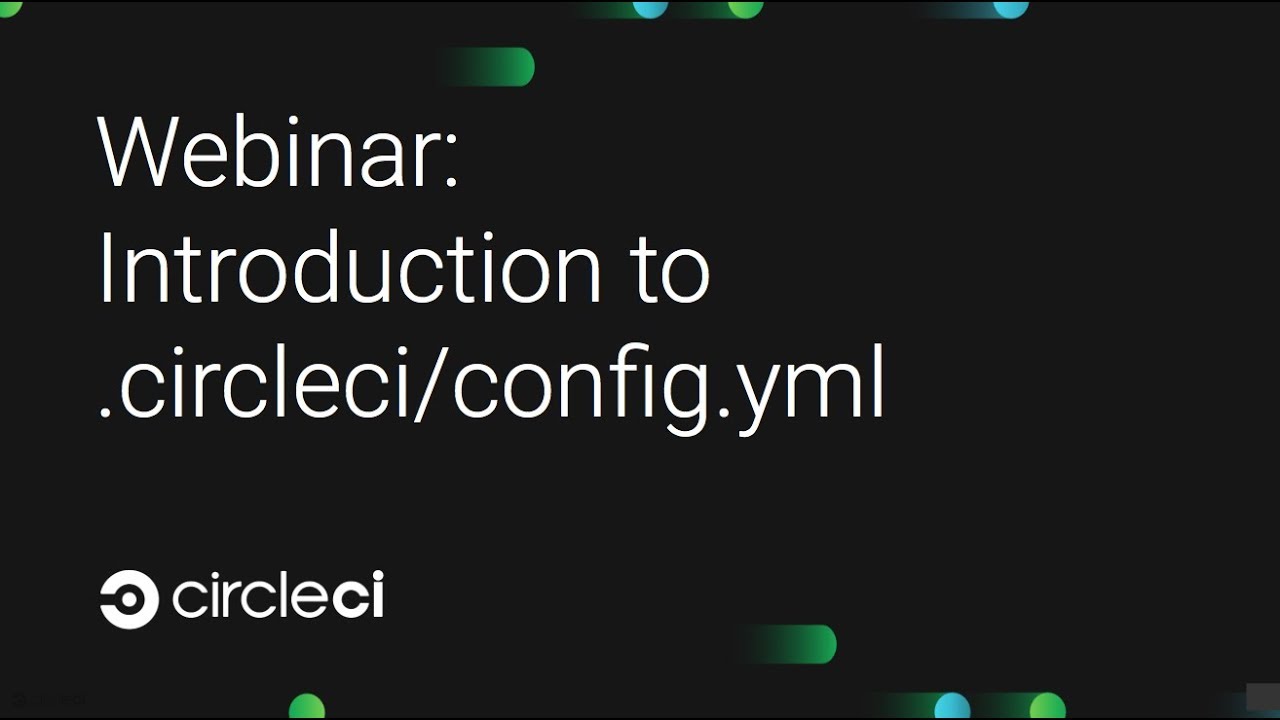 Webinar:
Introduction to
.circleci/config.yml

circleci